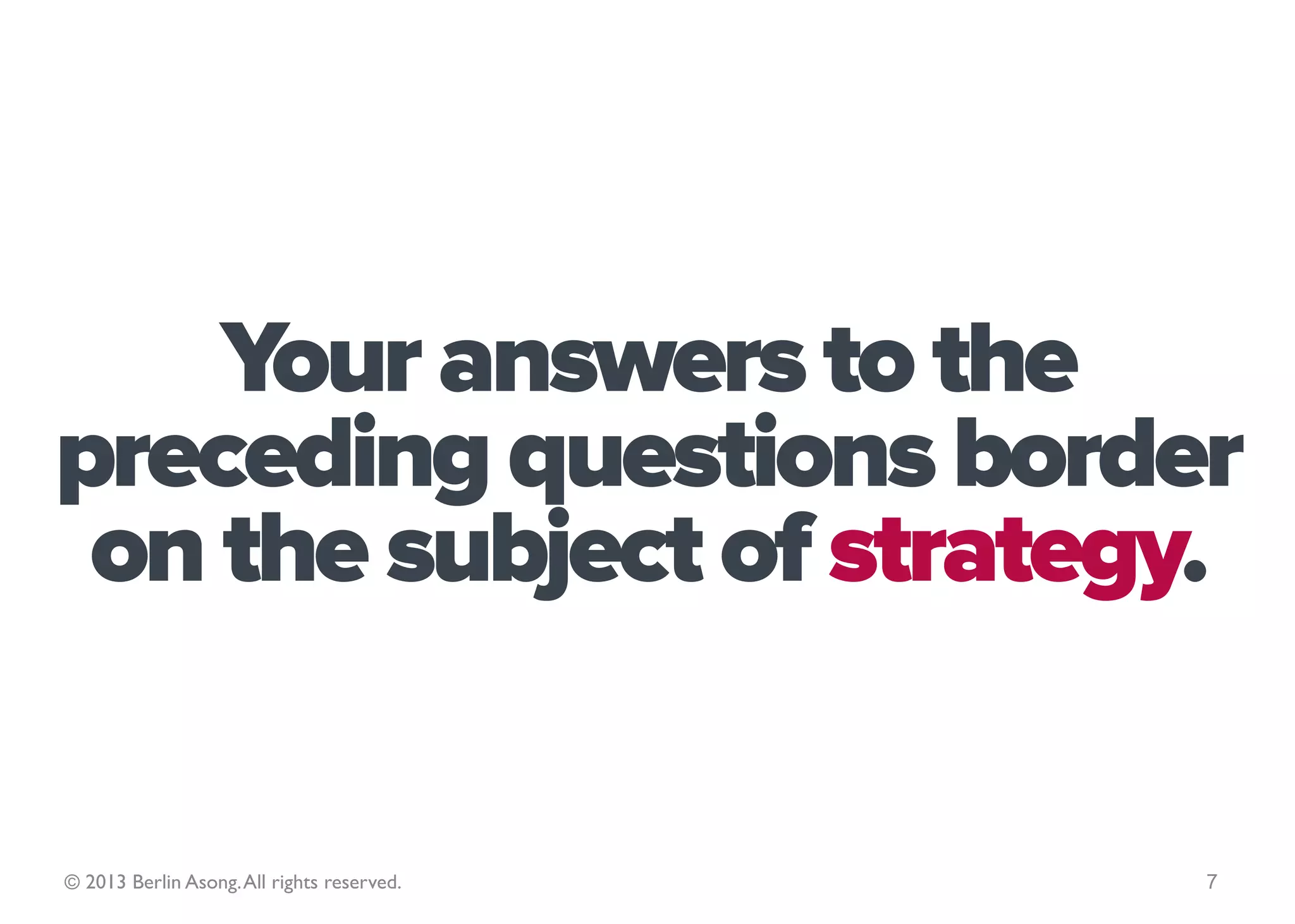 Your answers to the preceding questions border on the subject of strategy.

© 2013 Berlin Asong. All rights reserved.

7